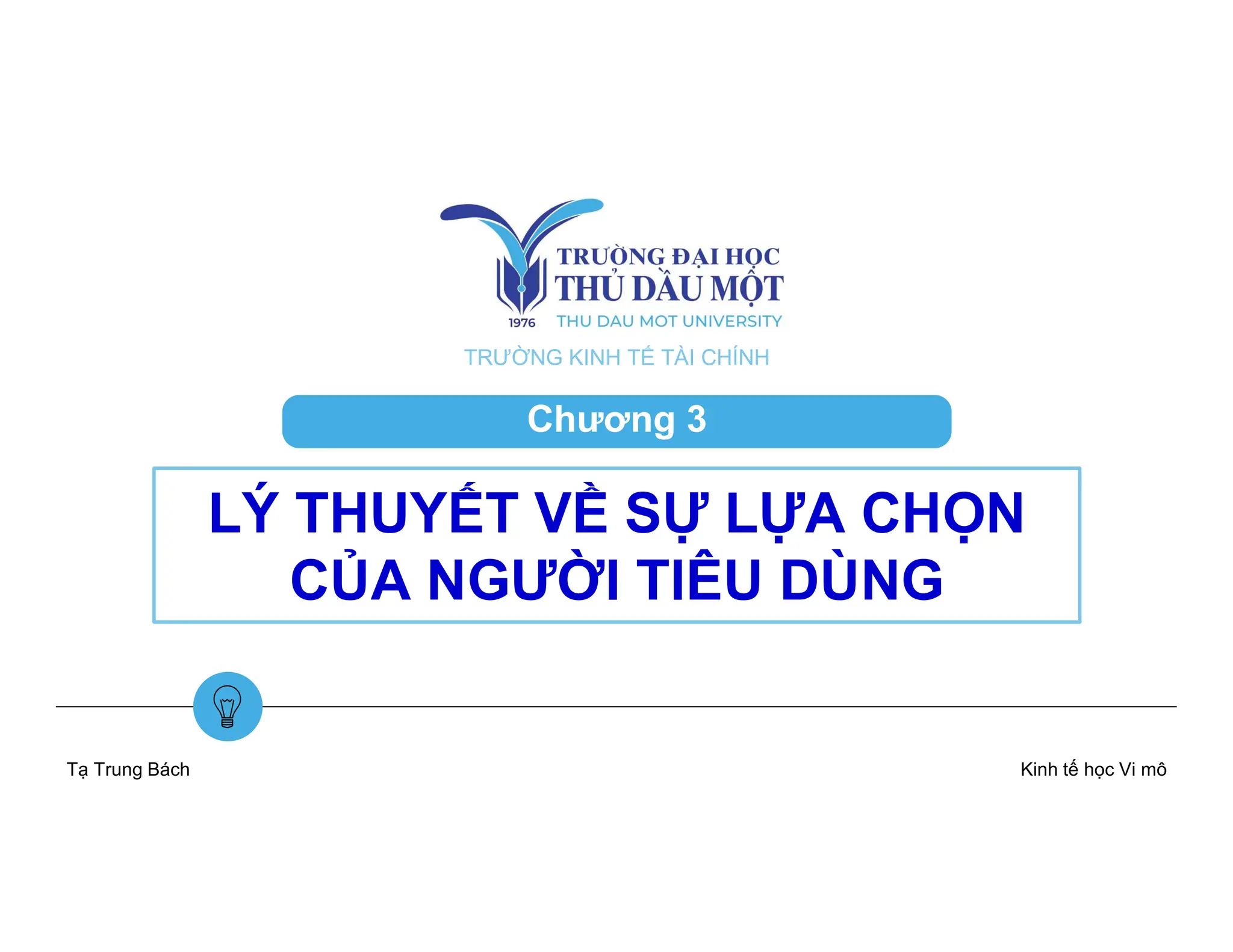 TRƯỜNG ĐẠI HỌC
THỦ DẦU MỘT
1976
THU DAU MOT UNIVERSITY
TRƯỜNG KINH TẾ TÀI CHÍNH

Chương 3

LÝ THUYẾT VỀ SỰ LỰA CHỌN CỦA NGƯỜI TIÊU DÙNG

Tạ Trung Bách

Kinh tế học Vi mô